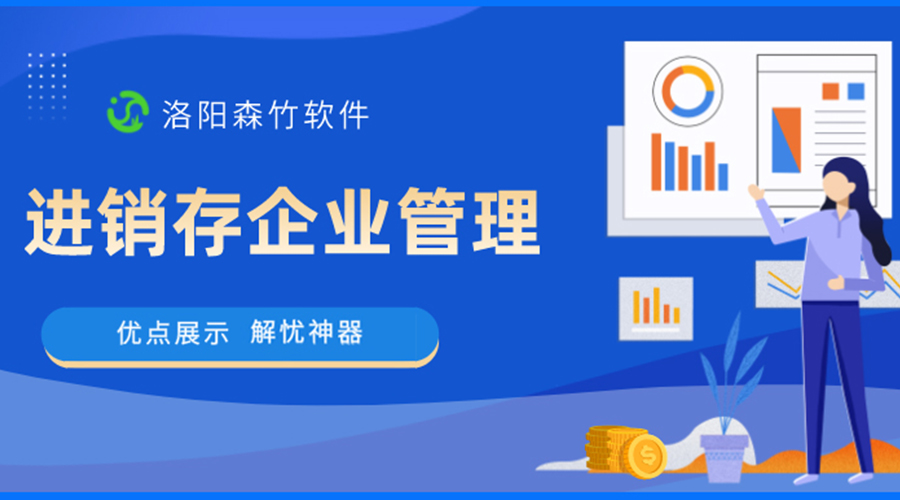 洛阳森竹软件

进销存企业管理

优点展示 解忧神器